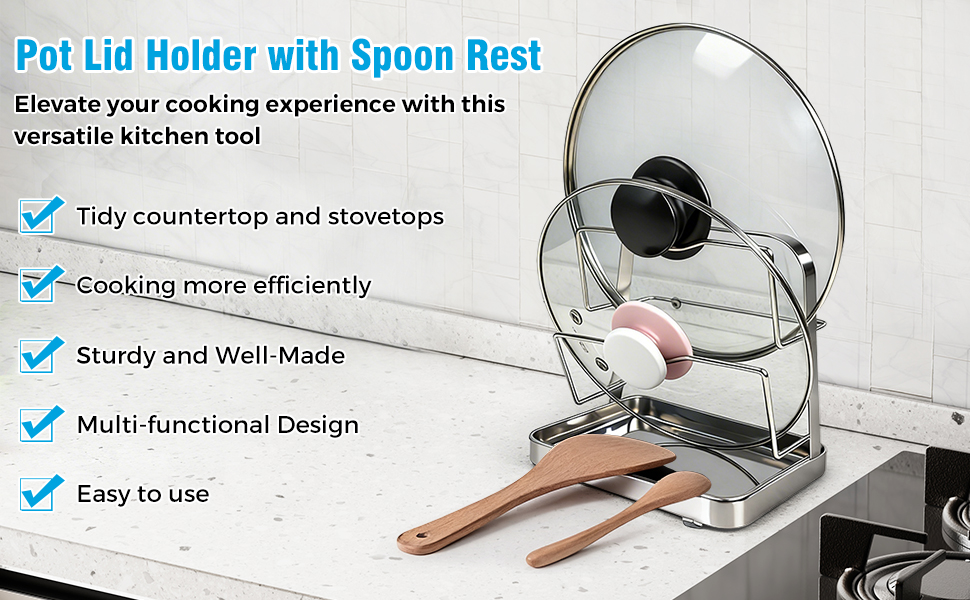 Pot Lid Holder with Spoon Rest

Elevate your cooking experience with this versatile kitchen tool

Tidy countertop and stovetops

Cooking more efficiently

Sturdy and Well-Made

Multi-functional Design

Easy to use